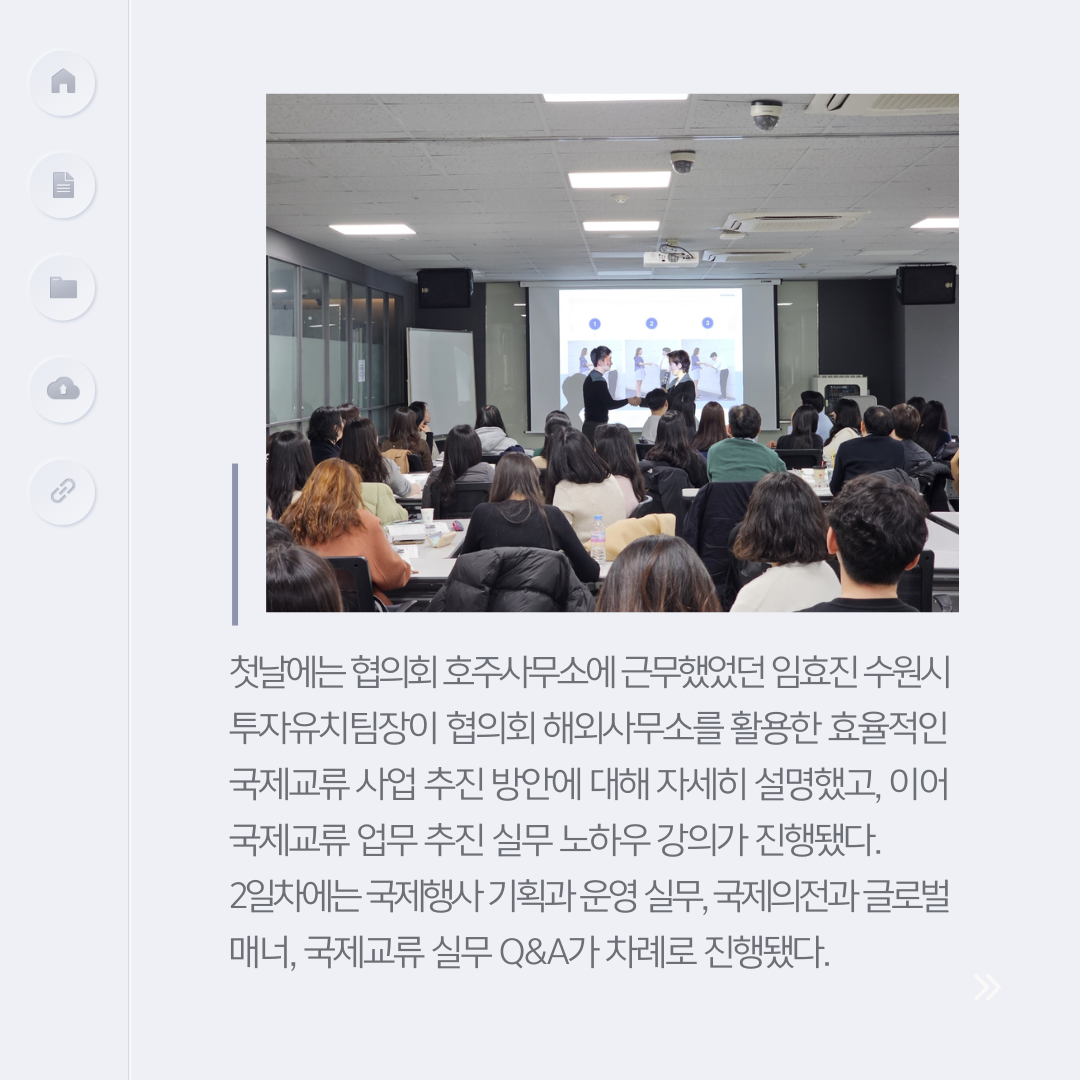 첫날에는 협의회 호주사무소에 근무했었던 임효진 수원시 투자유치팀장이 협의회 해외사무소를 활용한 효율적인 국제교류 사업 추진 방안에 대해 자세히 설명했고, 이어 국제교류 업무 추진 실무 노하우 강의가 진행됐다.
2일차에는 국제행사 기획과 운영 실무, 국제의전과 글로벌 매너, 국제교류 실무 Q&A가 차례로 진행됐다.